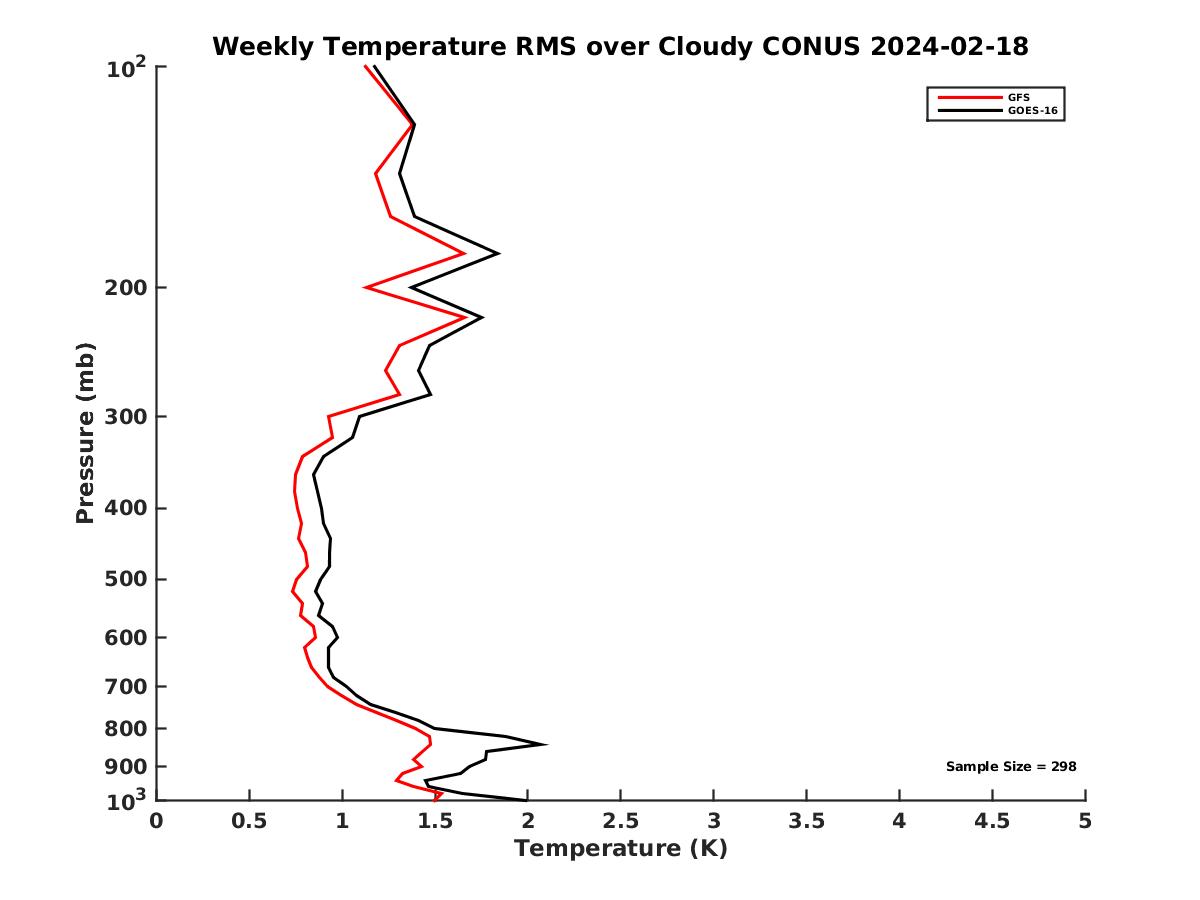 Weekly Temperature RMS over Cloudy CONUS 2024-02-18

GFS
GOES-16

Pressure (mb)

$10^2$
200
300
400
500
600
700
800
900
$10^3$

Sample Size = 298

0
0.5
1
1.5
2
2.5
3
3.5
4
4.5
5

Temperature (K)